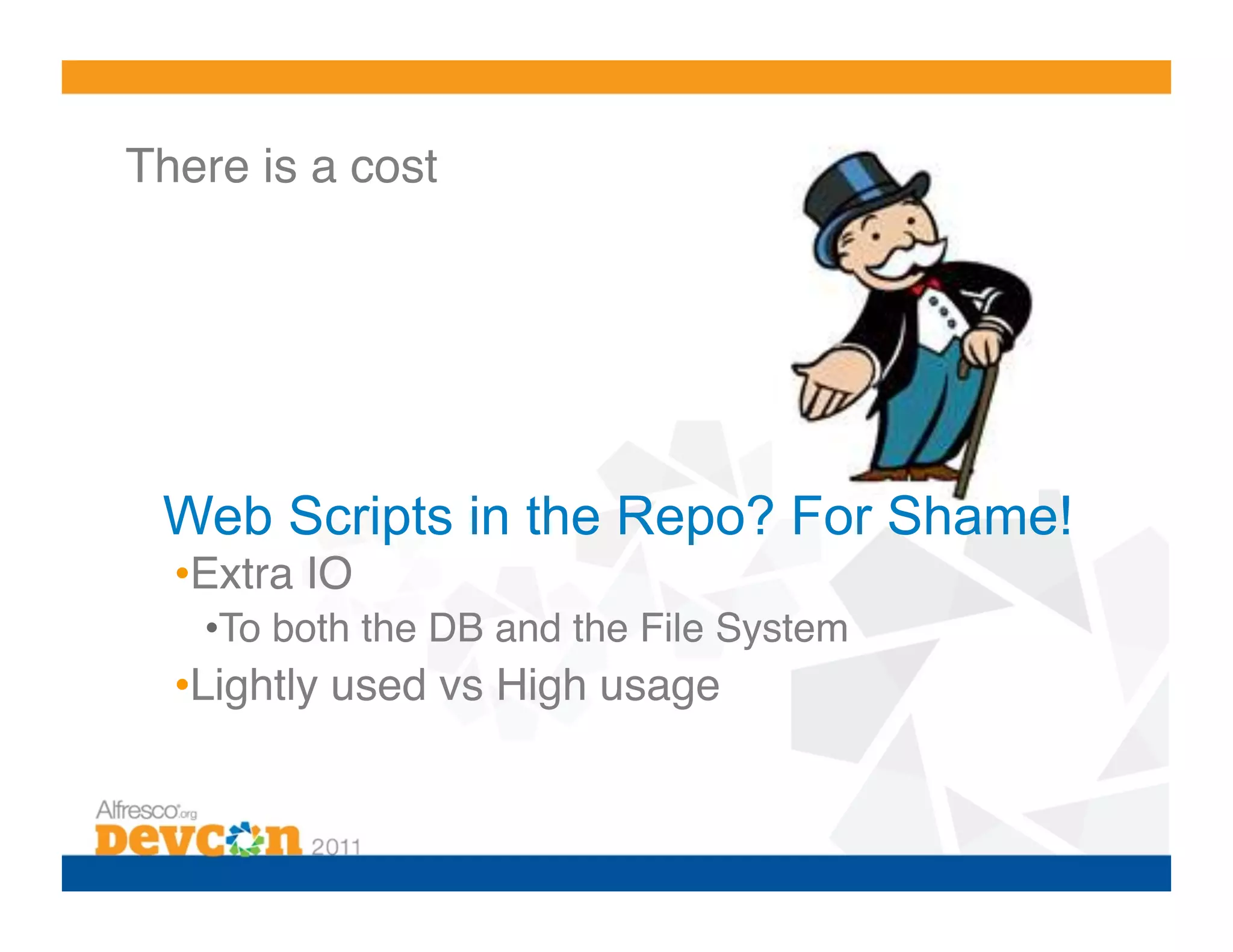 There is a cost

Web Scripts in the Repo? For Shame!

•Extra IO

•To both the DB and the File System

•Lightly used vs High usage

Alfresco.org
Devcon 2011